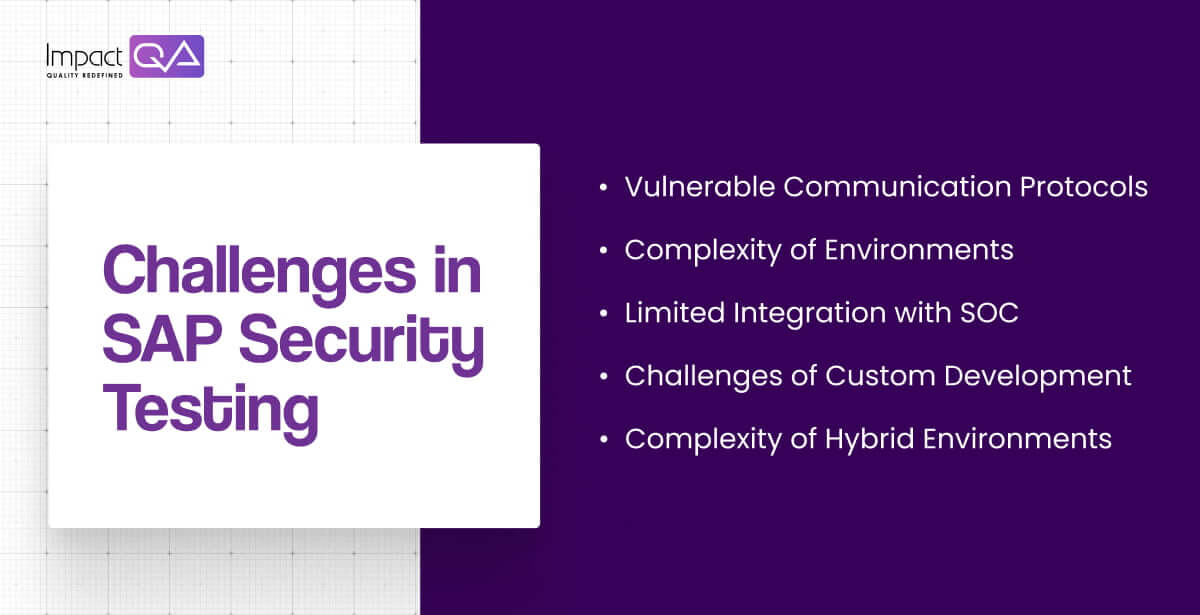 Impact QA
QUALITY REDEFINED

Challenges in SAP Security Testing

• Vulnerable Communication Protocols
• Complexity of Environments
• Limited Integration with SOC
• Challenges of Custom Development
• Complexity of Hybrid Environments